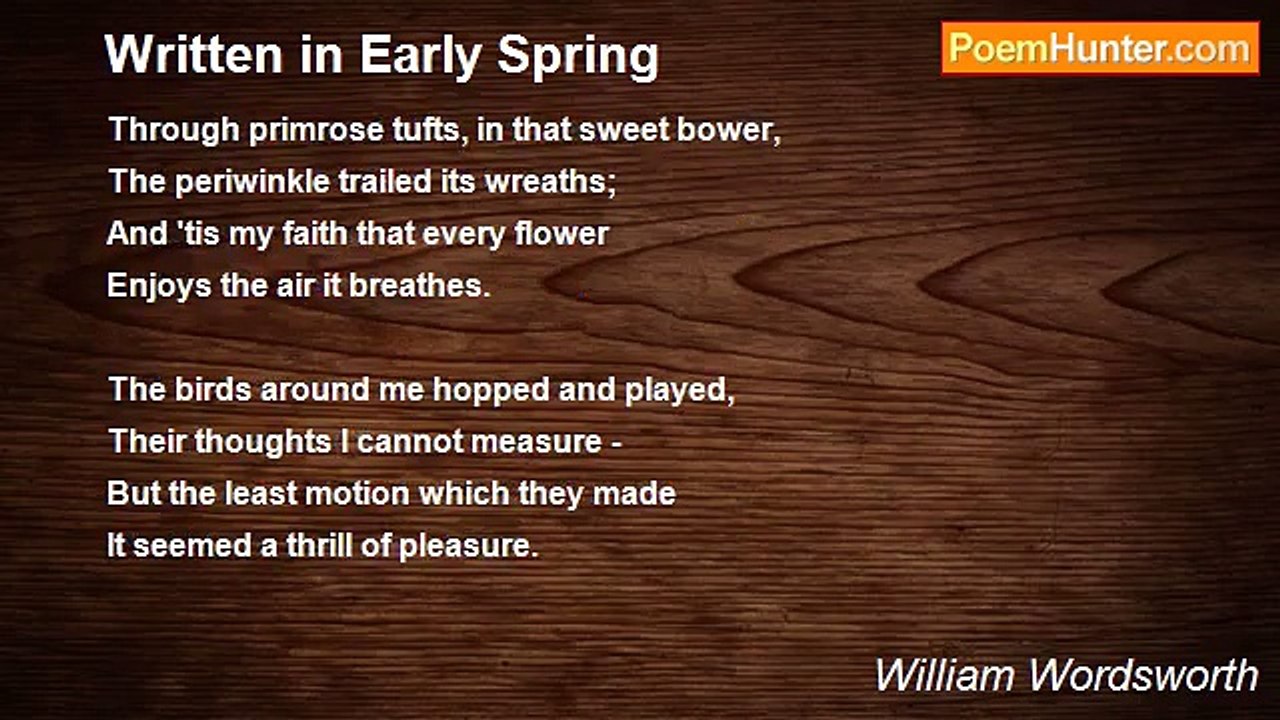 Written in Early Spring

PoemHunter.com

Through primrose tufts, in that sweet bower,
The periwinkle trailed its wreaths;
And 'tis my faith that every flower
Enjoys the air it breathes.

The birds around me hopped and played,
Their thoughts I cannot measure -
But the least motion which they made
It seemed a thrill of pleasure.

William Wordsworth